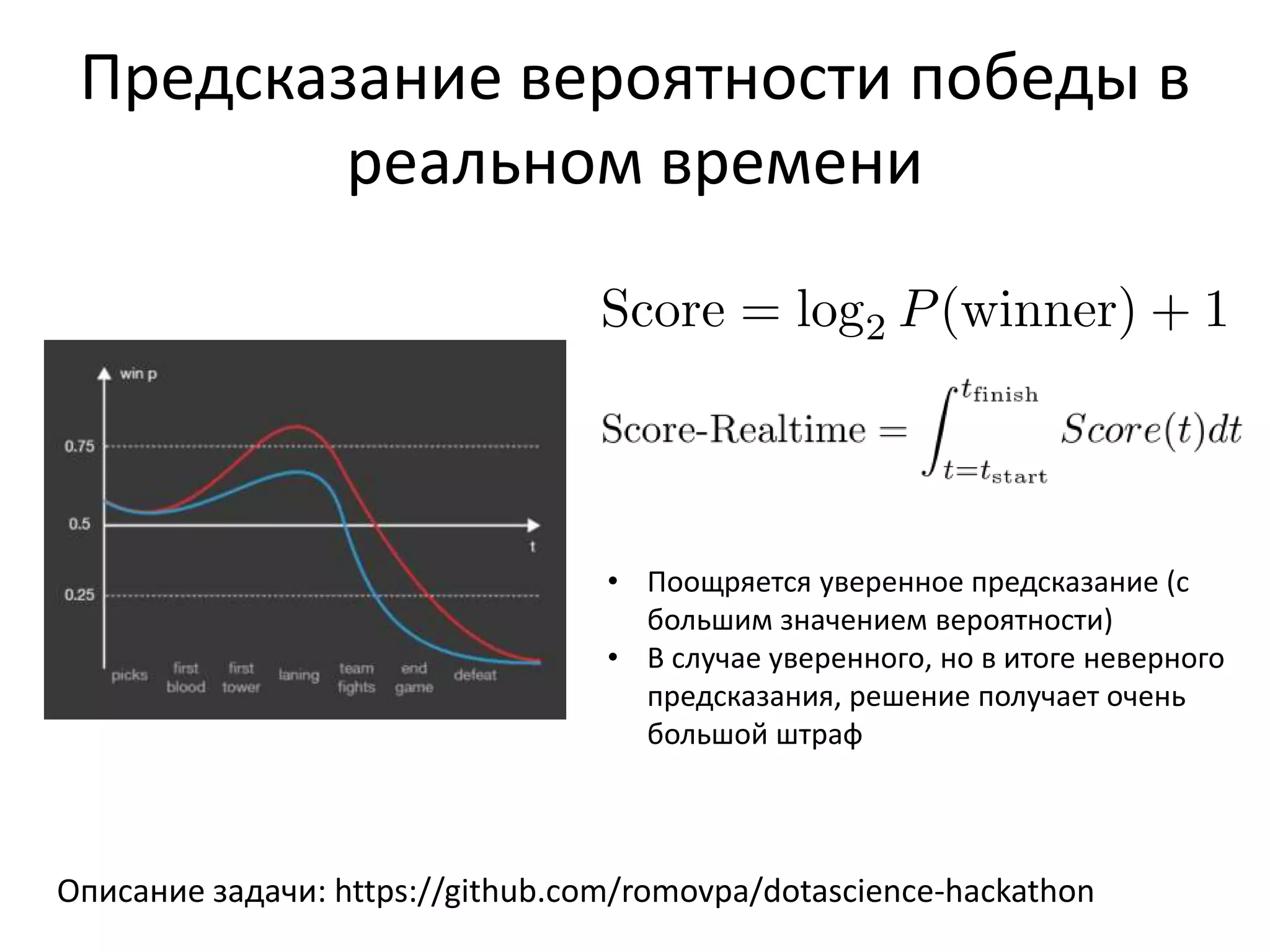 Предсказание вероятности победы в реальном времени

win p

0.75

0.5

0.25

t

picks

first blood

first tower

laning

team fights

end game

defeat

$\text{Score} = \log_2 P(\text{winner}) + 1$

$\text{Score-Realtime} = \int_{t=t_{\text{start}}}^{t_{\text{finish}}} Score(t)dt$

• Поощряется уверенное предсказание (с большим значением вероятности)
• В случае уверенного, но в итоге неверного предсказания, решение получает очень большой штраф

Описание задачи: https://github.com/romovpa/dotascience-hackathon